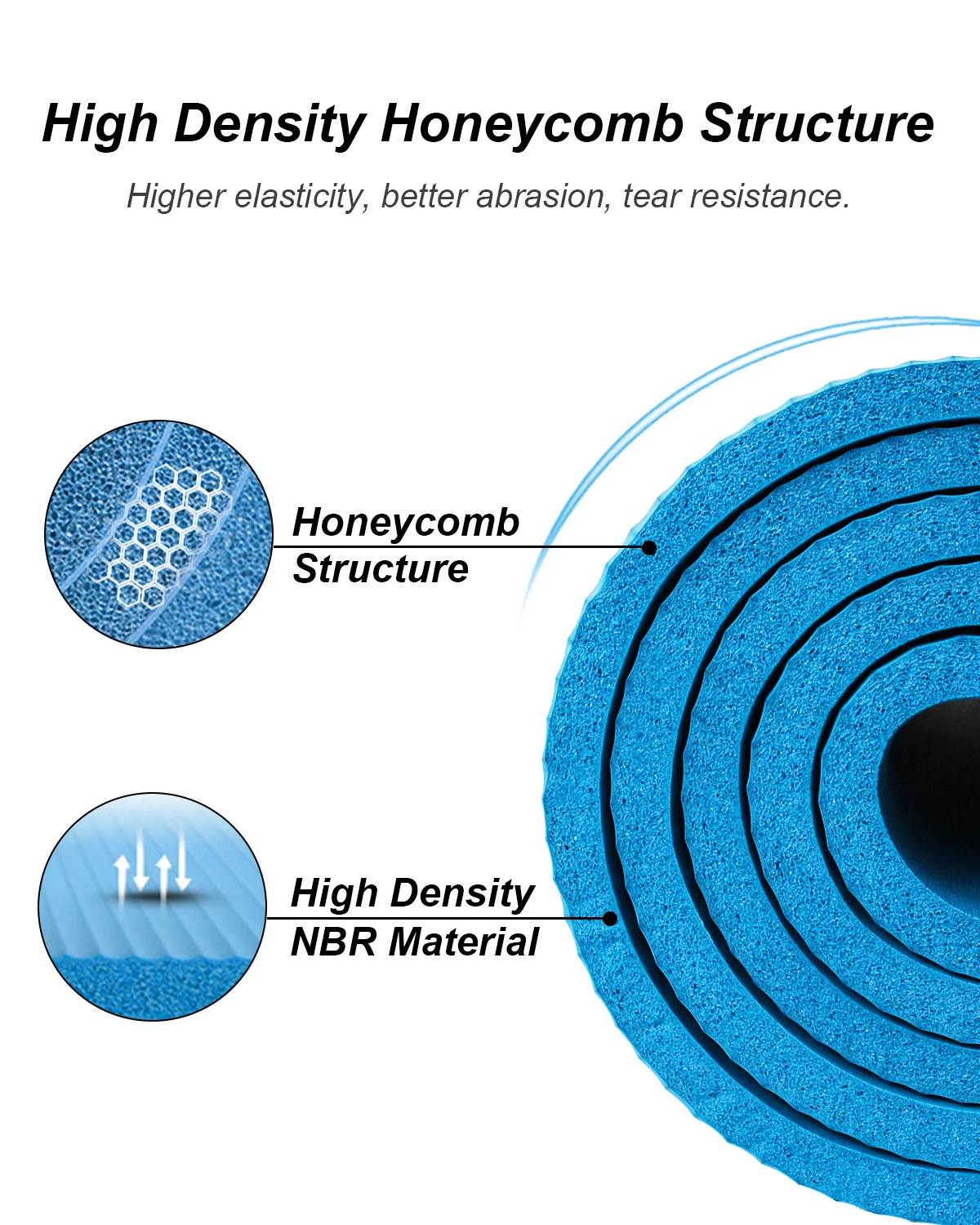 High Density Honeycomb Structure

Higher elasticity, better abrasion, tear resistance.

Honeycomb Structure

High Density NBR Material